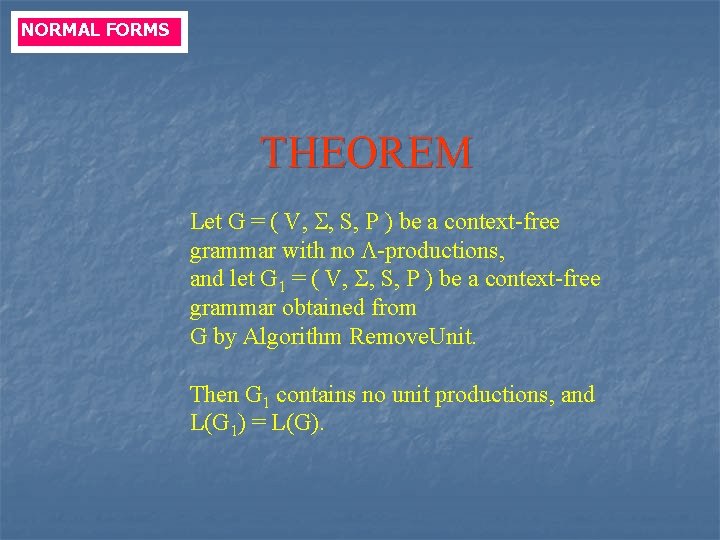 NORMAL FORMS

THEOREM

Let $G = ( V, \Sigma, S, P )$ be a context-free grammar with no $\Lambda$-productions, and let $G_1 = ( V, \Sigma, S, P )$ be a context-free grammar obtained from G by Algorithm RemoveUnit.

Then $G_1$ contains no unit productions, and $L(G_1) = L(G)$.